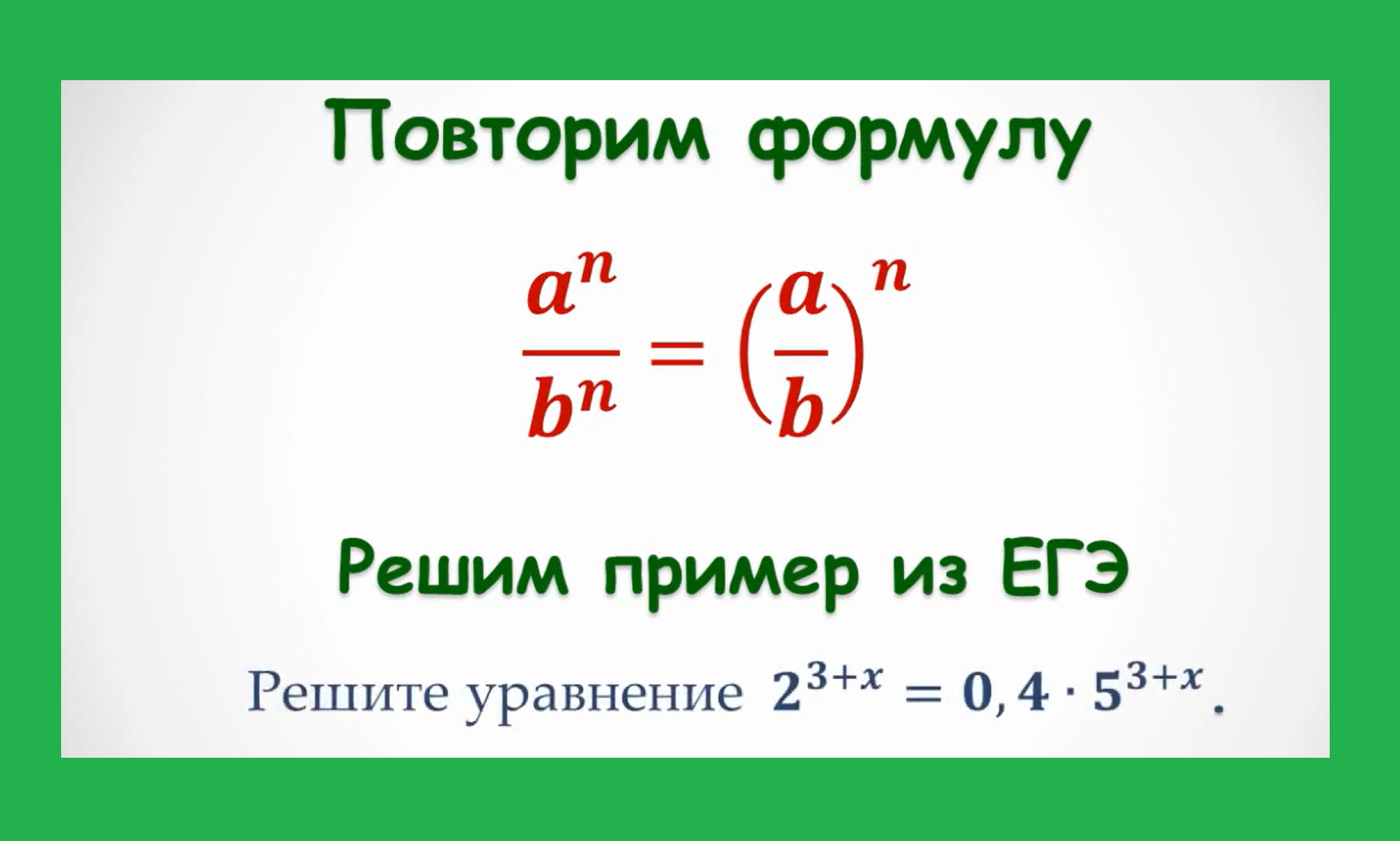 Повторим формулу

$\frac{a^n}{b^n} = \left(\frac{a}{b}\right)^n$

Решим пример из ЕГЭ

Решите уравнение $2^{3+x} = 0,4 \cdot 5^{3+x}$.